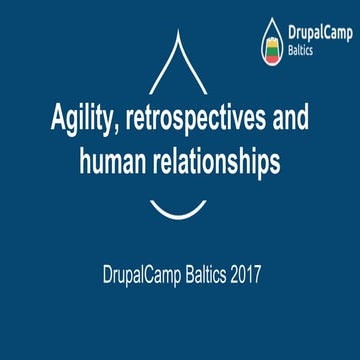 DrupalCamp Baltics

Agility, retrospectives and human relationships

DrupalCamp Baltics 2017